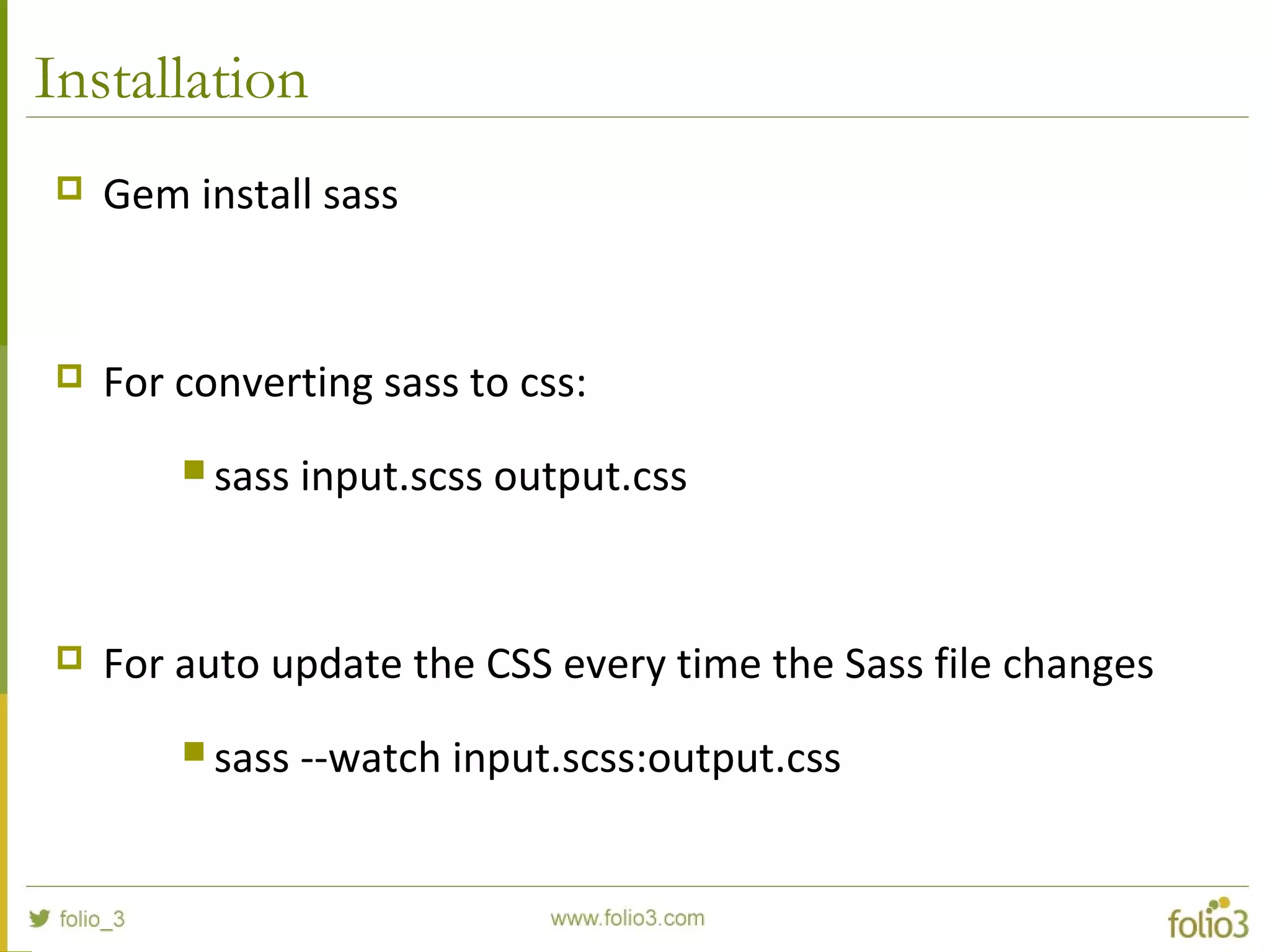 Installation

Gem install sass

For converting sass to css:

sass input.scss output.css

For auto update the CSS every time the Sass file changes

sass --watch input.scss:output.css

folio_3

www.folio3.com

folio3